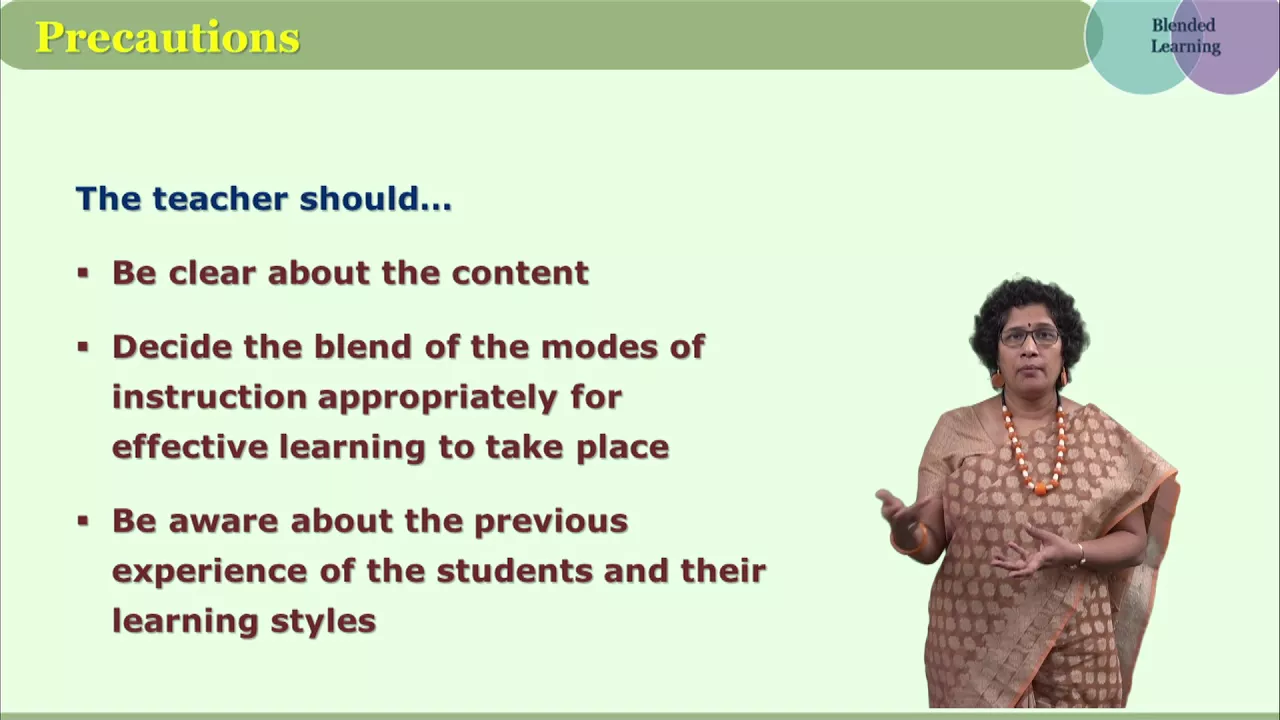 Precautions

Blended Learning

The teacher should…

▪ Be clear about the content

▪ Decide the blend of the modes of instruction appropriately for effective learning to take place

▪ Be aware about the previous experience of the students and their learning styles